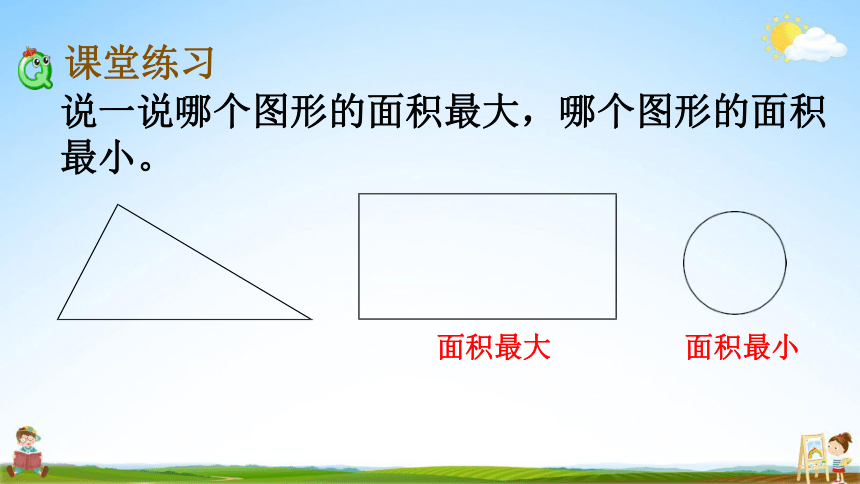 课堂练习

说一说哪个图形的面积最大，哪个图形的面积最小。

面积最大

面积最小